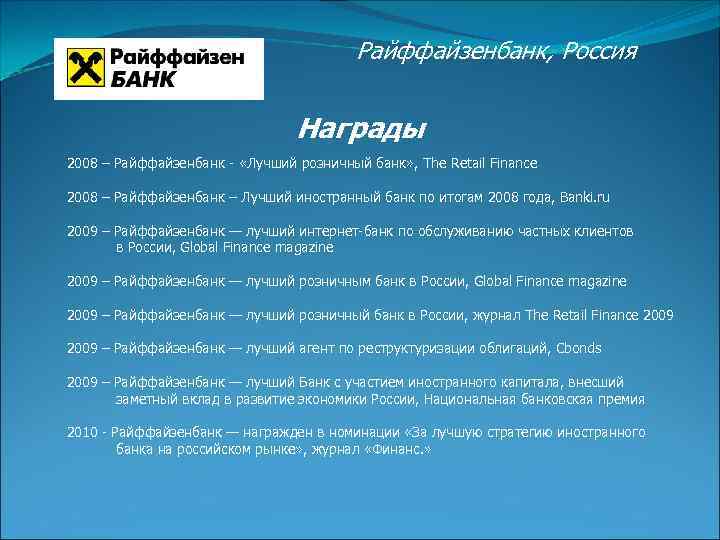 Райффайзен БАНК

Райффайзенбанк, Россия

Награды

2008 – Райффайзенбанк - «Лучший розничный банк», The Retail Finance

2008 – Райффайзенбанк – Лучший иностранный банк по итогам 2008 года, Banki.ru

2009 – Райффайзенбанк — лучший интернет-банк по обслуживанию частных клиентов в России, Global Finance magazine

2009 – Райффайзенбанк — лучший розничным банк в России, Global Finance magazine

2009 – Райффайзенбанк — лучший розничный банк в России, журнал The Retail Finance 2009

2009 – Райффайзенбанк — лучший агент по реструктуризации облигаций, Cbonds

2009 – Райффайзенбанк — лучший Банк с участием иностранного капитала, внесший заметный вклад в развитие экономики России, Национальная банковская премия

2010 - Райффайзенбанк — награжден в номинации «За лучшую стратегию иностранного банка на российском рынке», журнал «Финанс.»